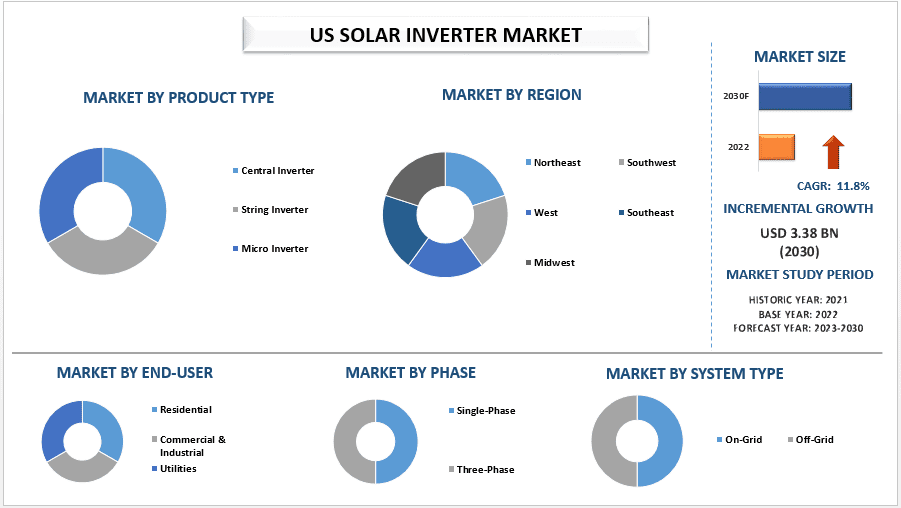 US SOLAR INVERTER MARKET

MARKET BY PRODUCT TYPE

Central Inverter
String Inverter
Micro Inverter

MARKET BY REGION

Northeast
Southwest
West
Southeast
Midwest

MARKET SIZE

2030F
2022

CAGR: 11.8%

INCREMENTAL GROWTH

USD 3.38 BN (2030)

MARKET STUDY PERIOD

HISTORIC YEAR: 2021
BASE YEAR: 2022
FORECAST YEAR: 2023-2030

MARKET BY END-USER

Residential
Commercial & Industrial
Utilities

MARKET BY PHASE

Single-Phase
Three-Phase

MARKET BY SYSTEM TYPE

On-Grid
Off-Grid